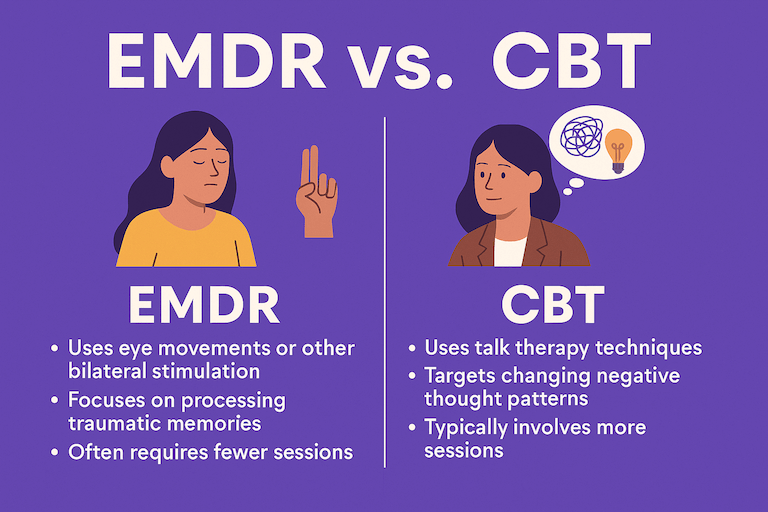 EMDR vs. CBT

EMDR

• Uses eye movements or other bilateral stimulation
• Focuses on processing traumatic memories
• Often requires fewer sessions

CBT

• Uses talk therapy techniques
• Targets changing negative thought patterns
• Typically involves more sessions